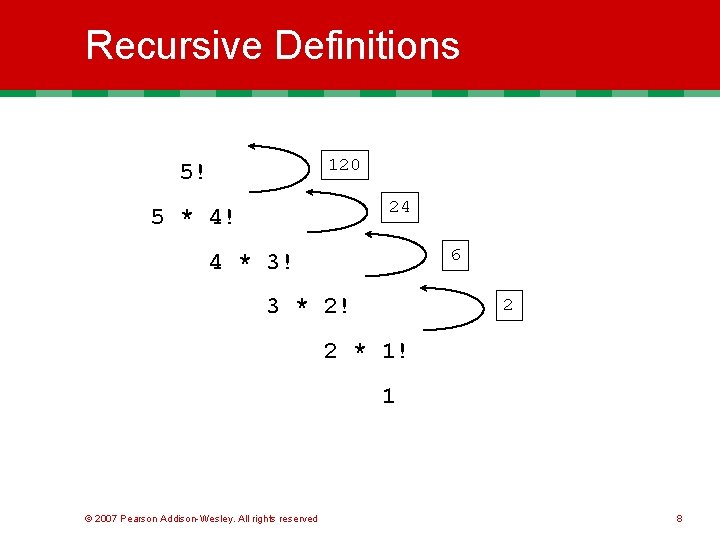 Recursive Definitions

5!

120

5 * 4!

24

4 * 3!

6

3 * 2!

2

2 * 1!

1

© 2007 Pearson Addison-Wesley. All rights reserved

8